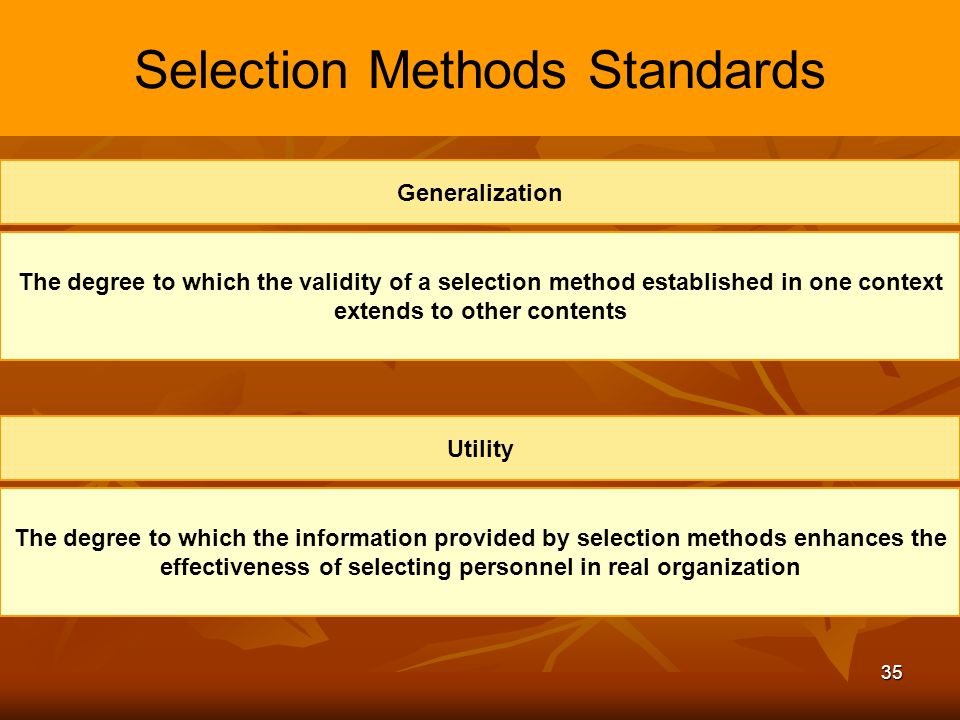 Selection Methods Standards

Generalization

The degree to which the validity of a selection method established in one context extends to other contents

Utility

The degree to which the information provided by selection methods enhances the effectiveness of selecting personnel in real organization

35